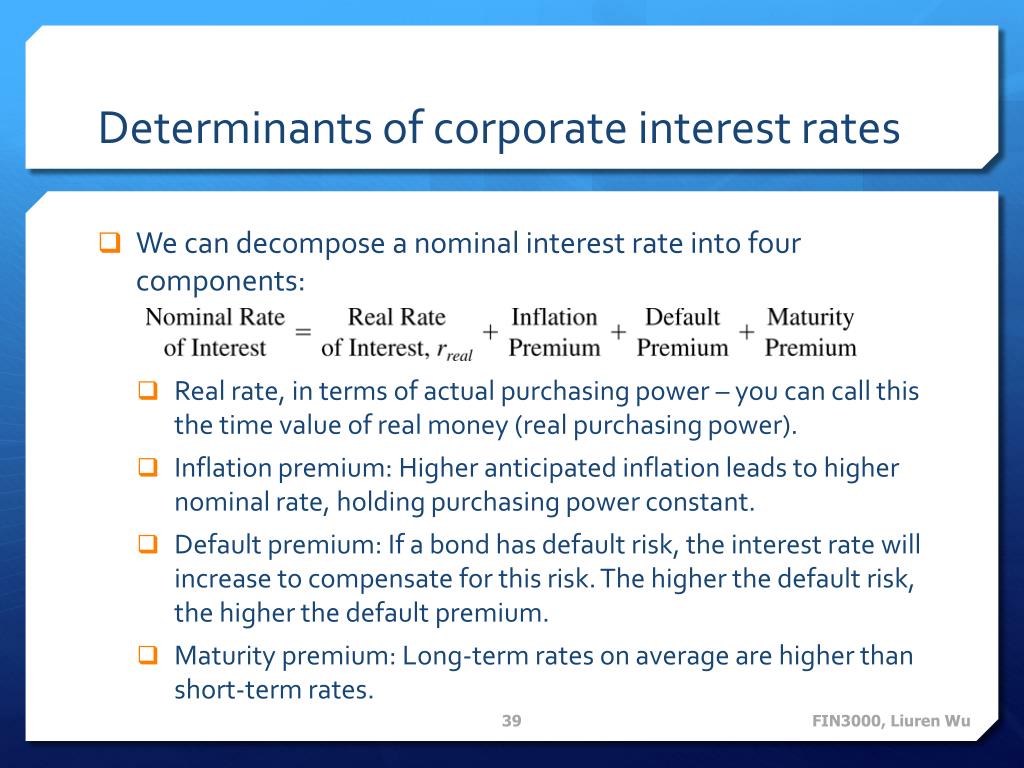 Determinants of corporate interest rates

We can decompose a nominal interest rate into four components:

$\text{Nominal Rate of Interest} = \text{Real Rate of Interest, } r_{real} + \text{Inflation Premium} + \text{Default Premium} + \text{Maturity Premium}$

Real rate, in terms of actual purchasing power – you can call this the time value of real money (real purchasing power).

Inflation premium: Higher anticipated inflation leads to higher nominal rate, holding purchasing power constant.

Default premium: If a bond has default risk, the interest rate will increase to compensate for this risk. The higher the default risk, the higher the default premium.

Maturity premium: Long-term rates on average are higher than short-term rates.

39

FIN3000, Liuren Wu